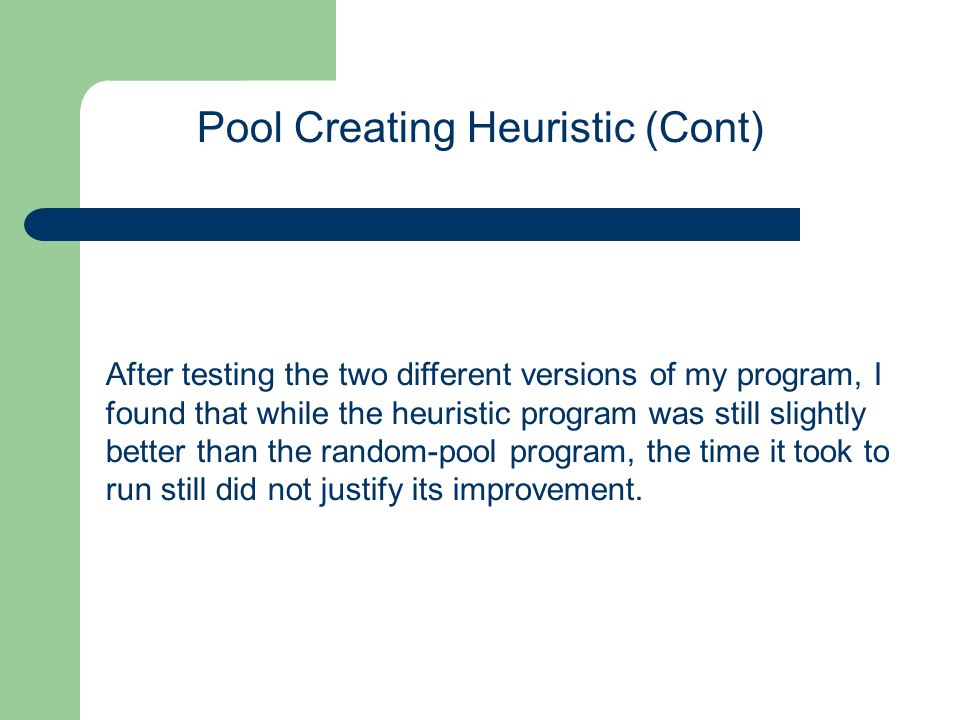 Pool Creating Heuristic (Cont)

After testing the two different versions of my program, I found that while the heuristic program was still slightly better than the random-pool program, the time it took to run still did not justify its improvement.